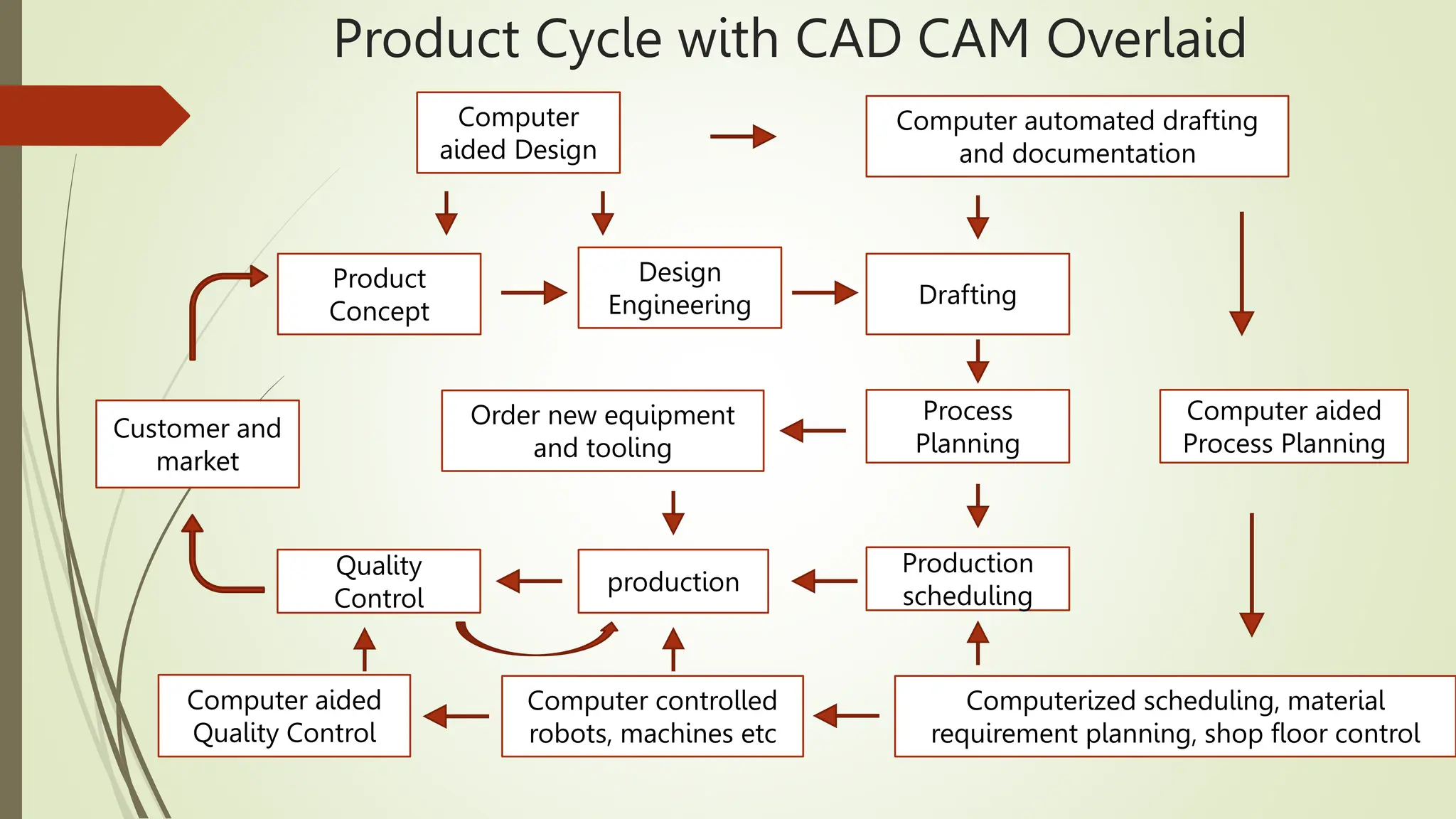 Product Cycle with CAD CAM Overlaid

Computer aided Design

Computer automated drafting and documentation

Product Concept

Design Engineering

Drafting

Customer and market

Order new equipment and tooling

Process Planning

Computer aided Process Planning

Quality Control

production

Production scheduling

Computer aided Quality Control

Computer controlled robots, machines etc

Computerized scheduling, material requirement planning, shop floor control